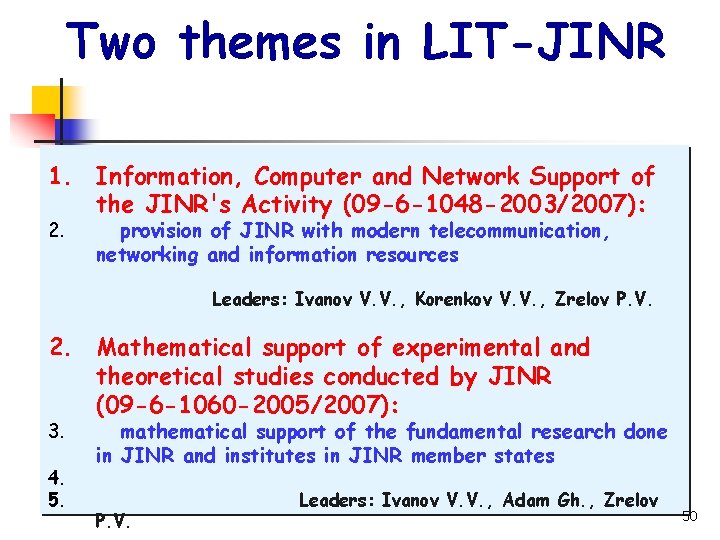 Two themes in LIT-JINR

1. Information, Computer and Network Support of the JINR's Activity (09-6-1048-2003/2007):

2. provision of JINR with modern telecommunication, networking and information resources

Leaders: Ivanov V.V., Korenkov V.V., Zrelov P.V.

2. Mathematical support of experimental and theoretical studies conducted by JINR (09-6-1060-2005/2007):

3. mathematical support of the fundamental research done in JINR and institutes in JINR member states

4.

5. Leaders: Ivanov V.V., Adam Gh., Zrelov P.V.

50